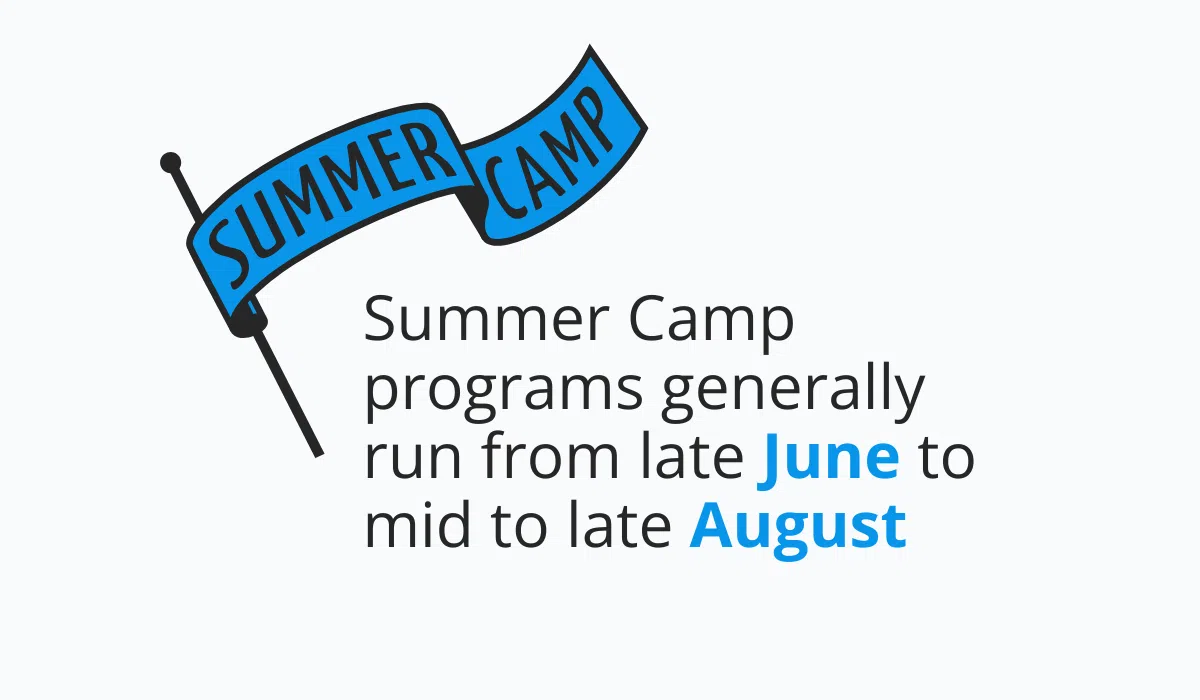 SUMMER CAMP

Summer Camp programs generally run from late June to mid to late August